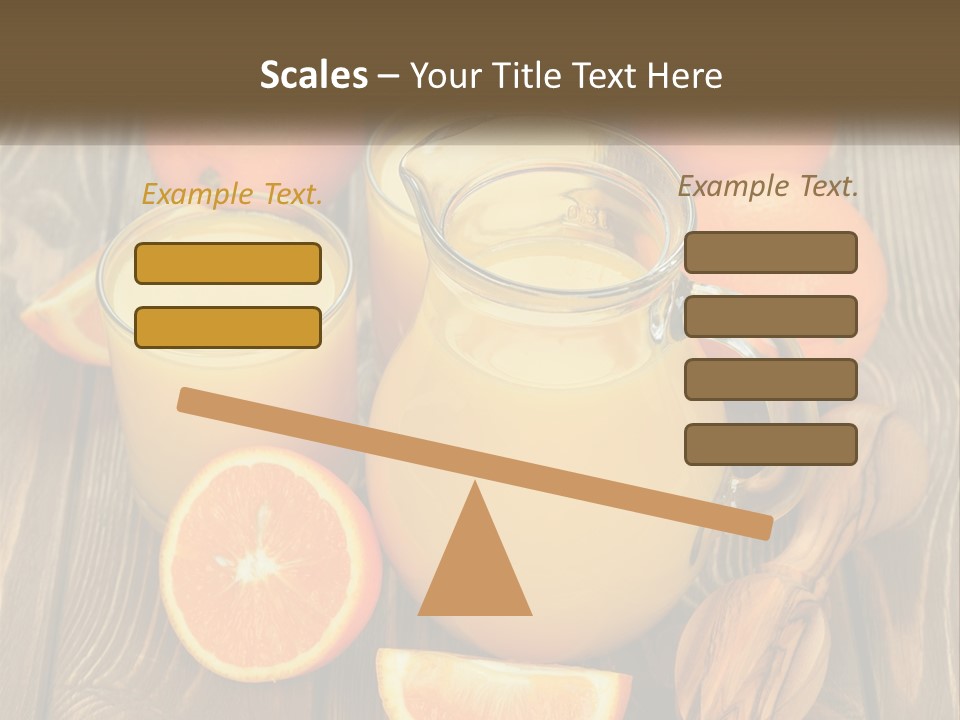 Scales – Your Title Text Here

Example Text.

Example Text.